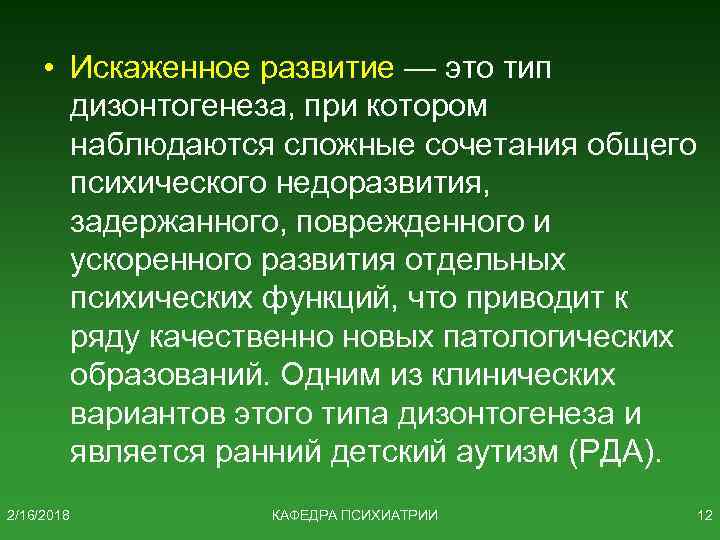 • Искаженное развитие — это тип дизонтогенеза, при котором наблюдаются сложные сочетания общего психического недоразвития, задержанного, поврежденного и ускоренного развития отдельных психических функций, что приводит к ряду качественно новых патологических образований. Одним из клинических вариантов этого типа дизонтогенеза и является ранний детский аутизм (РДА).

2/16/2018 КАФЕДРА ПСИХИАТРИИ 12